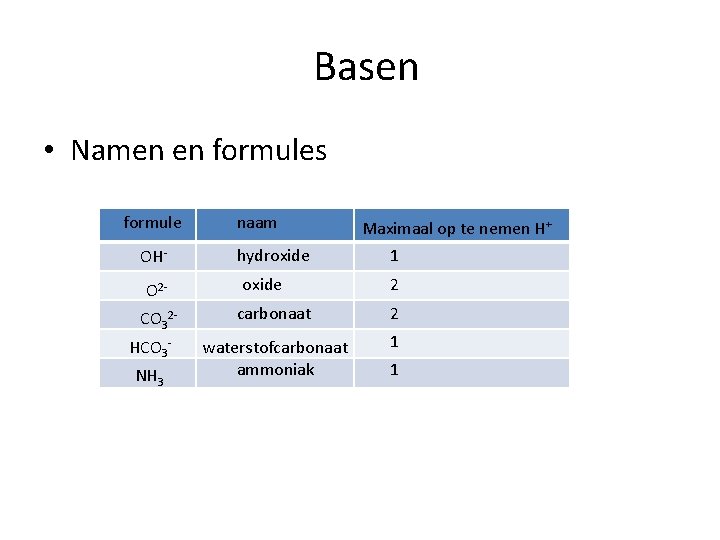 Basen

• Namen en formules

| formule | naam | Maximaal op te nemen $H^+$ |
|---|---|---|
| $OH^-$ | hydroxide | 1 |
| $O^{2-}$ | oxide | 2 |
| $CO_3^{2-}$ | carbonaat | 2 |
| $HCO_3^-$ | waterstofcarbonaat | 1 |
| $NH_3$ | ammoniak | 1 |